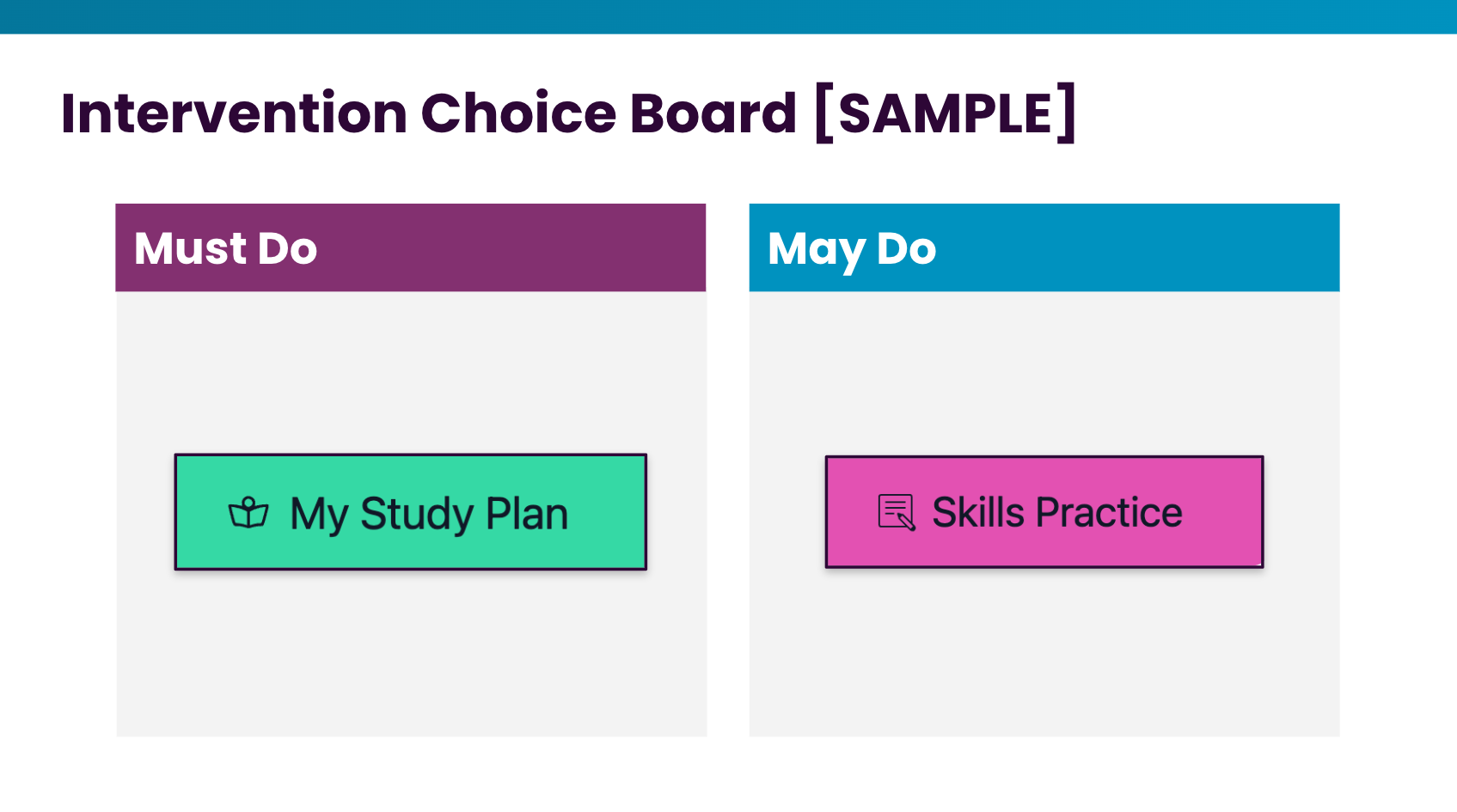 Intervention Choice Board [SAMPLE]

Must Do

My Study Plan

May Do

Skills Practice